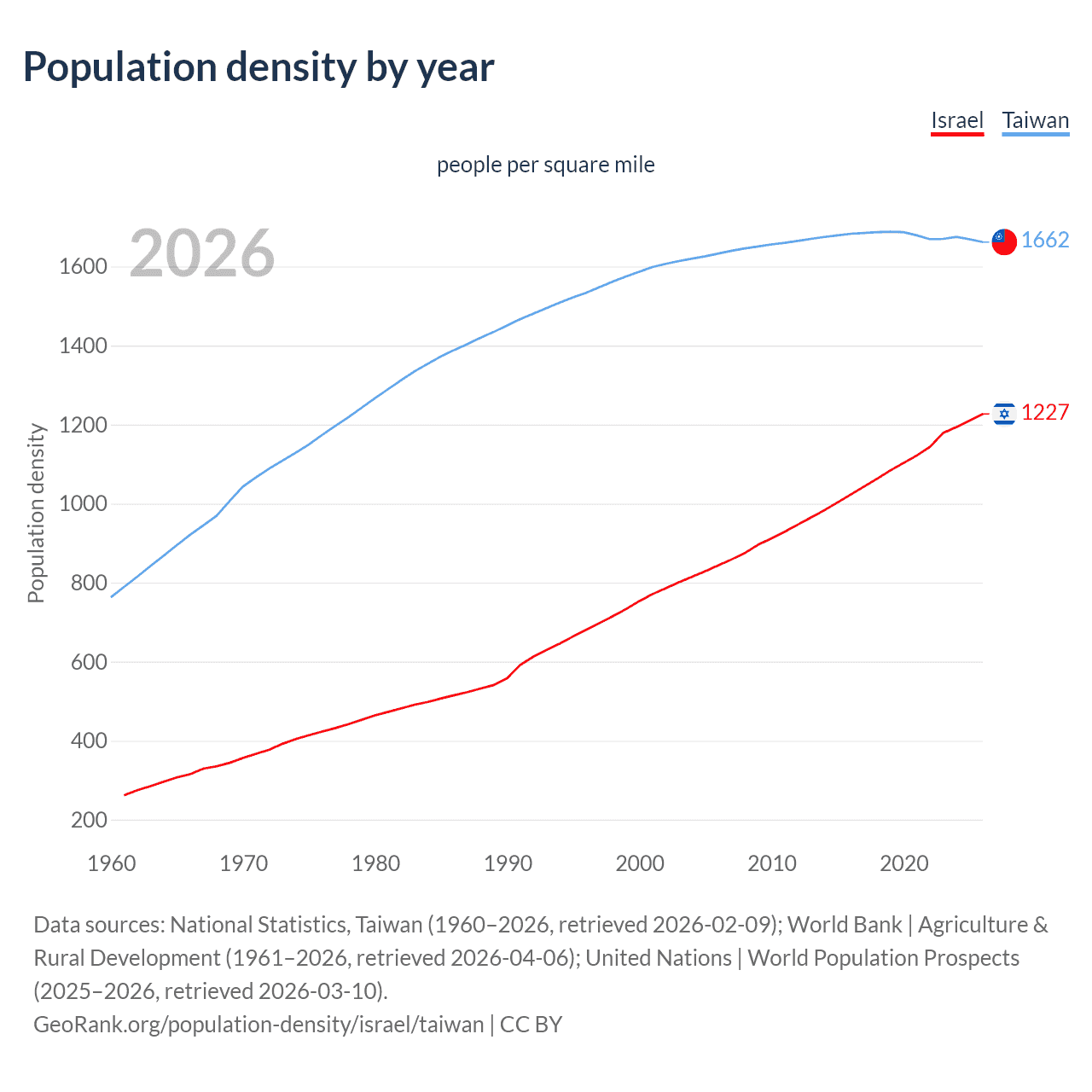 Population density by year

Israel Taiwan

people per square mile

2026

Population density

1600
1400
1200
1000
800
600
400
200

1662
1227

1960 1970 1980 1990 2000 2010 2020

Data sources: National Statistics, Taiwan (1960–2026, retrieved 2026-02-09); World Bank | Agriculture & Rural Development (1961–2026, retrieved 2026-04-06); United Nations | World Population Prospects (2025–2026, retrieved 2026-03-10).
GeoRank.org/population-density/israel/taiwan | CC BY